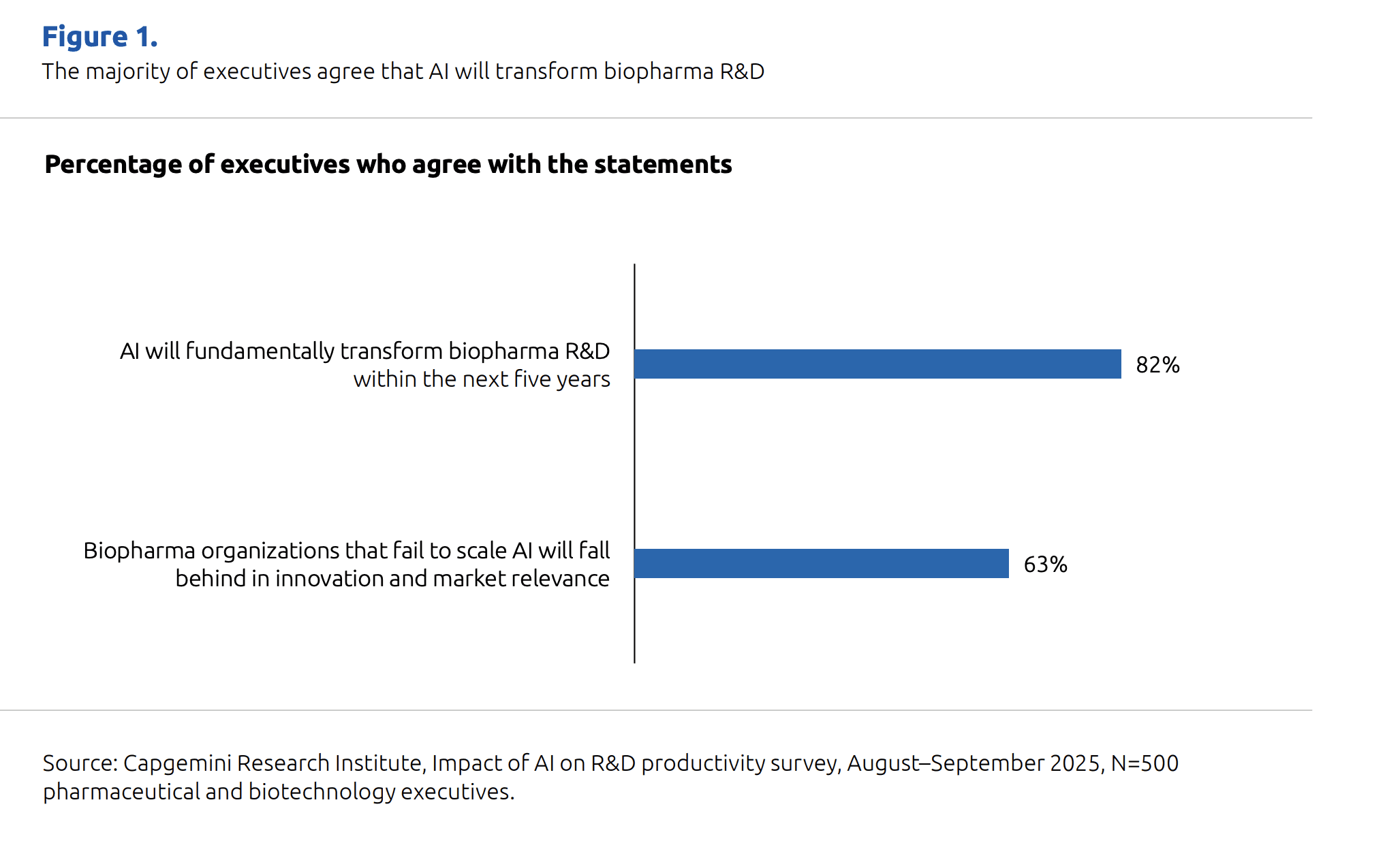 Figure 1.
The majority of executives agree that AI will transform biopharma R&D

Percentage of executives who agree with the statements

AI will fundamentally transform biopharma R&D within the next five years
82%

Biopharma organizations that fail to scale AI will fall behind in innovation and market relevance
63%

Source: Capgemini Research Institute, Impact of AI on R&D productivity survey, August–September 2025, N=500 pharmaceutical and biotechnology executives.